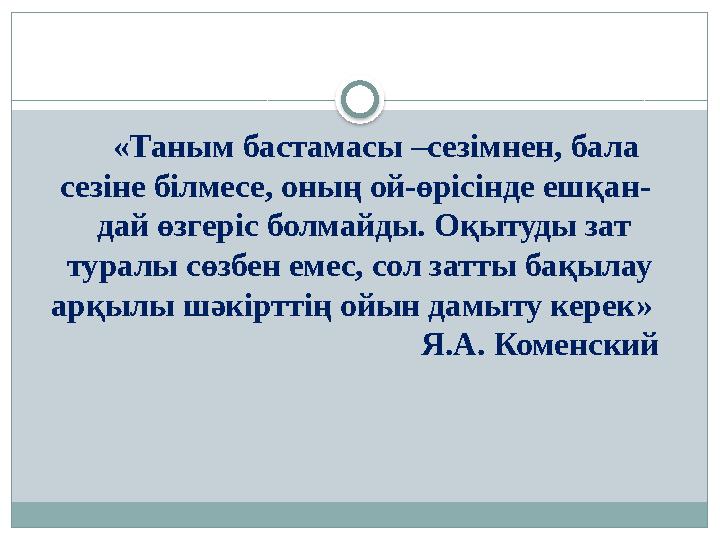 «Таным бастамасы –сезімнен, бала сезіне білмесе, оның ой-өрісінде ешқандай өзгеріс болмайды. Оқытуды зат туралы сөзбен емес, сол затты бақылау арқылы шәкірттің ойын дамыту керек»
Я.А. Коменский